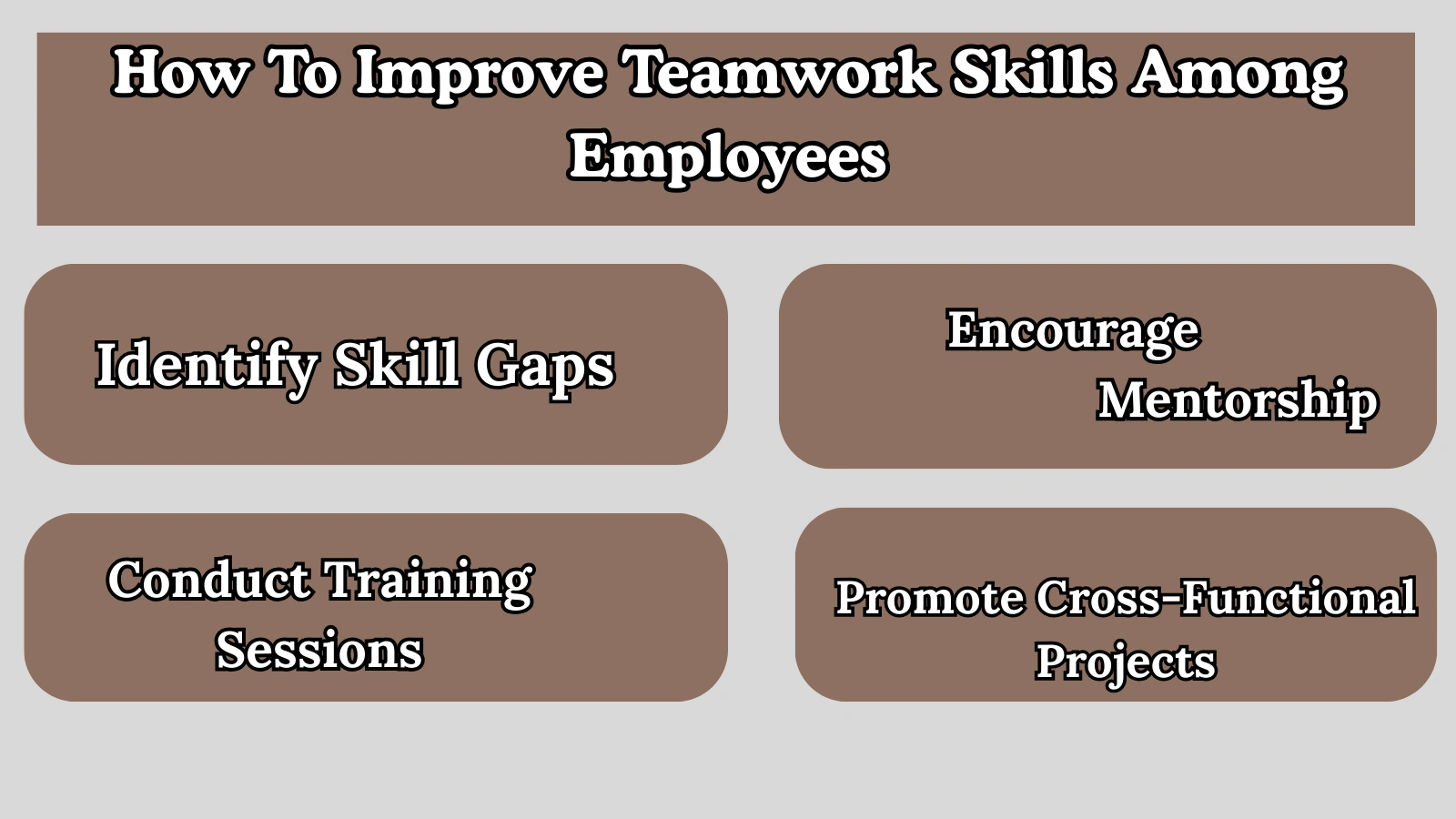 How To Improve Teamwork Skills Among Employees

Identify Skill Gaps

Encourage Mentorship

Conduct Training Sessions

Promote Cross-Functional Projects